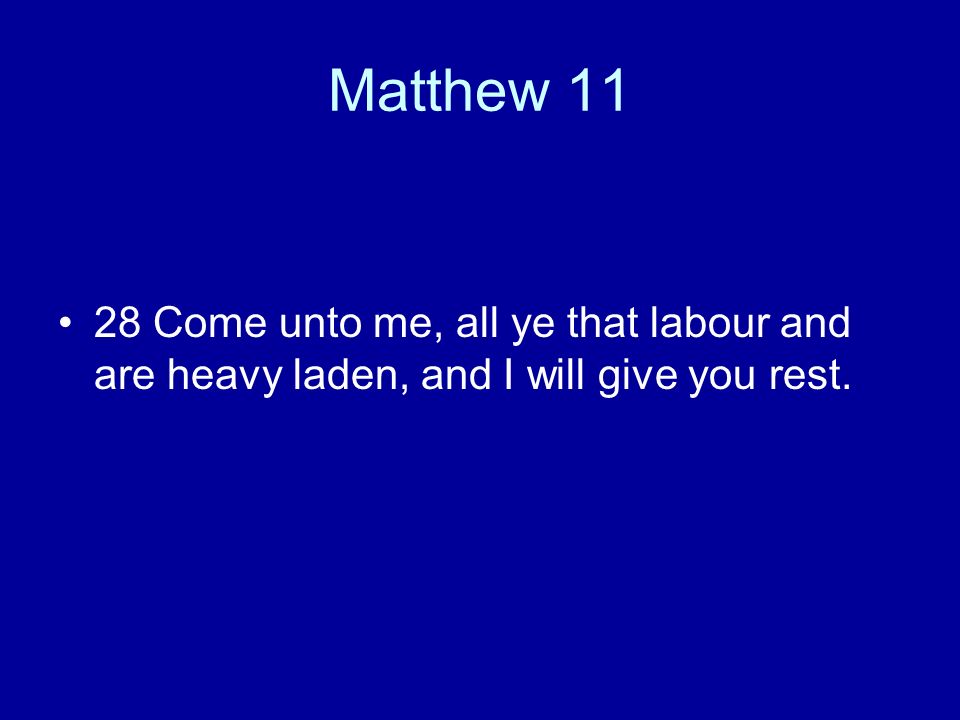 Matthew 11

• 28 Come unto me, all ye that labour and are heavy laden, and I will give you rest.